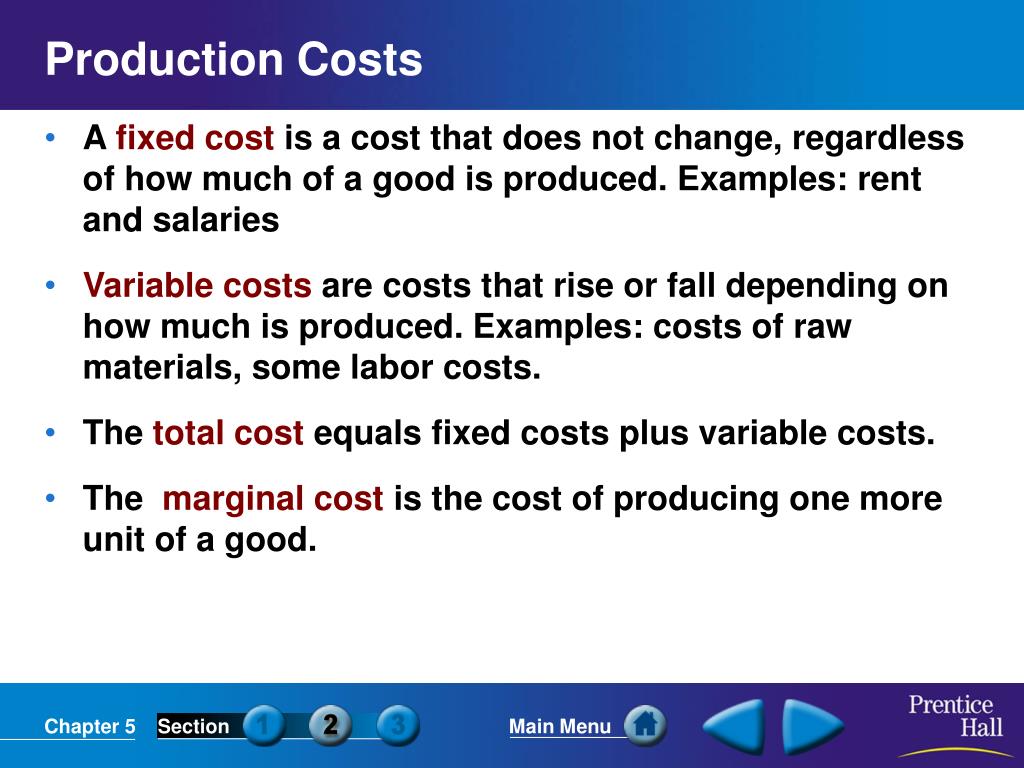 Production Costs

• A fixed cost is a cost that does not change, regardless of how much of a good is produced. Examples: rent and salaries

• Variable costs are costs that rise or fall depending on how much is produced. Examples: costs of raw materials, some labor costs.

• The total cost equals fixed costs plus variable costs.

• The marginal cost is the cost of producing one more unit of a good.

Chapter 5 Section 1 2 3 Main Menu Prentice Hall